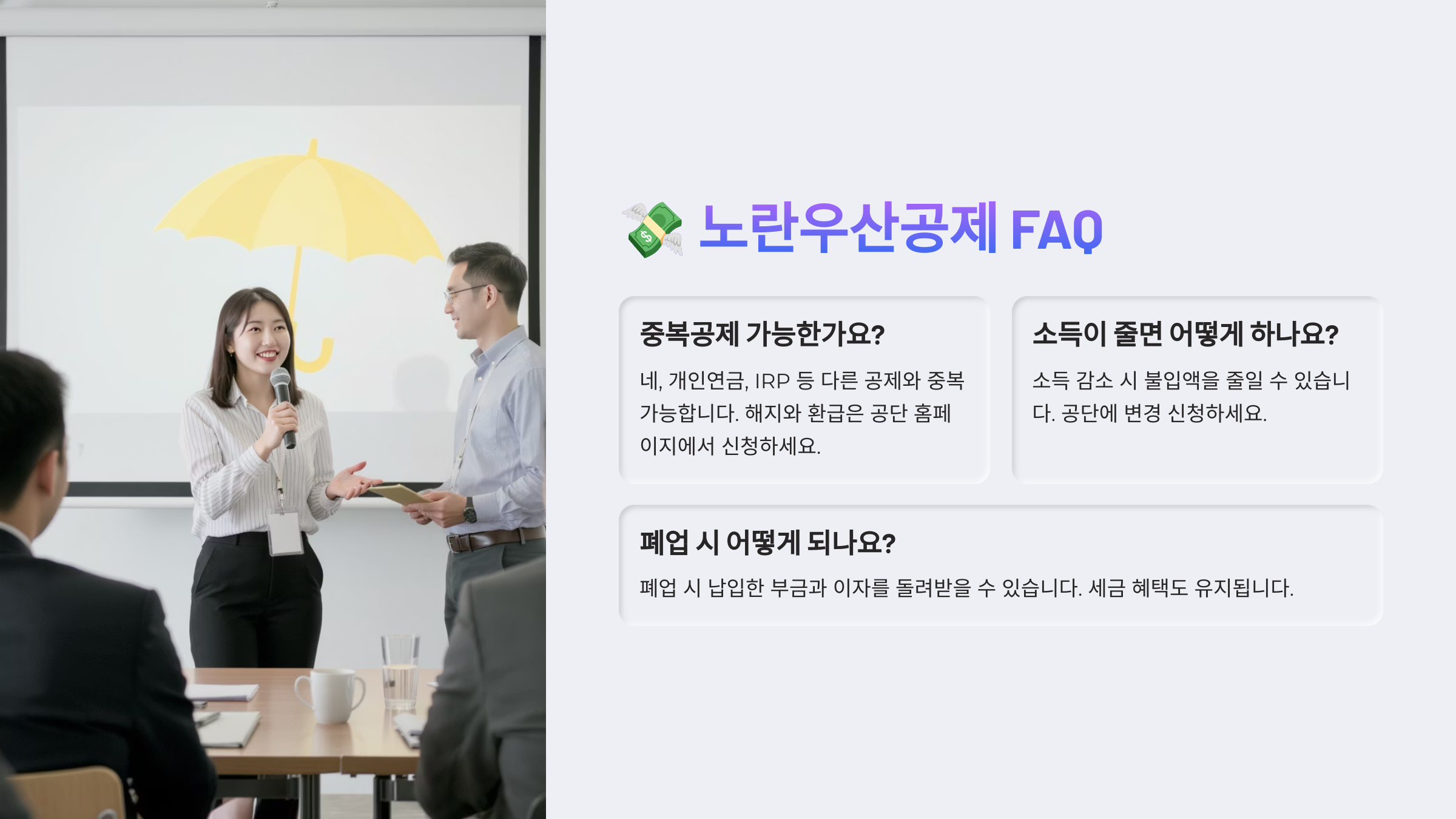 💸 노란우산공제 FAQ

중복공제 가능한가요?

네, 개인연금, IRP 등 다른 공제와 중복 가능합니다. 해지와 환급은 공단 홈페이지에서 신청하세요.

소득이 줄면 어떻게 하나요?

소득 감소 시 불입액을 줄일 수 있습니다. 공단에 변경 신청하세요.

폐업 시 어떻게 되나요?

폐업 시 납입한 부금과 이자를 돌려받을 수 있습니다. 세금 혜택도 유지됩니다.